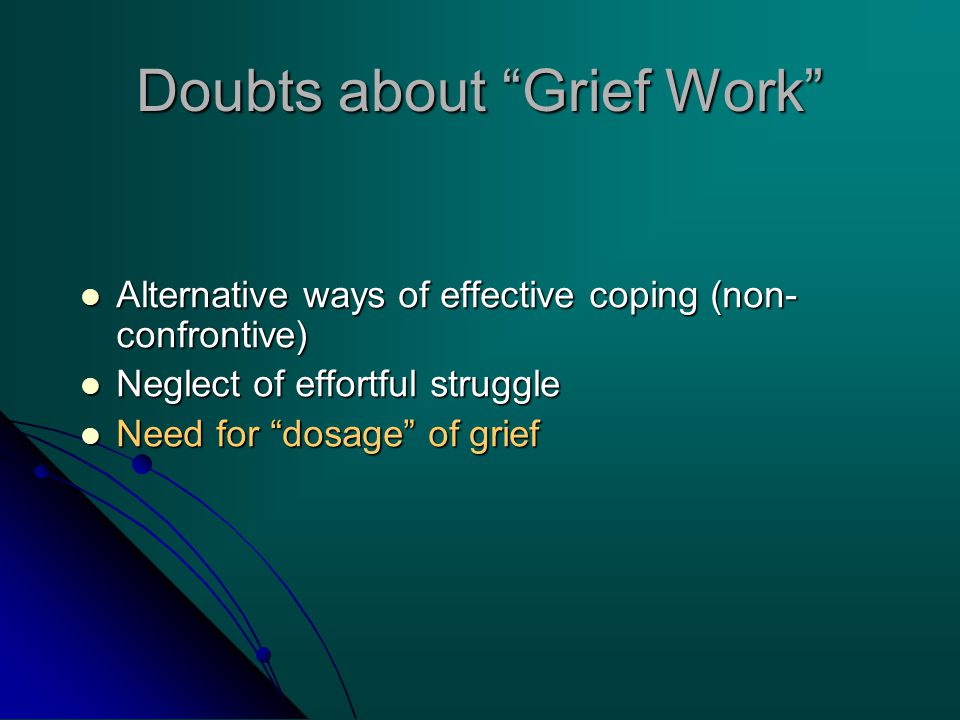 Doubts about “Grief Work”

- Alternative ways of effective coping (non-confrontive)
- Neglect of effortful struggle
- Need for “dosage” of grief